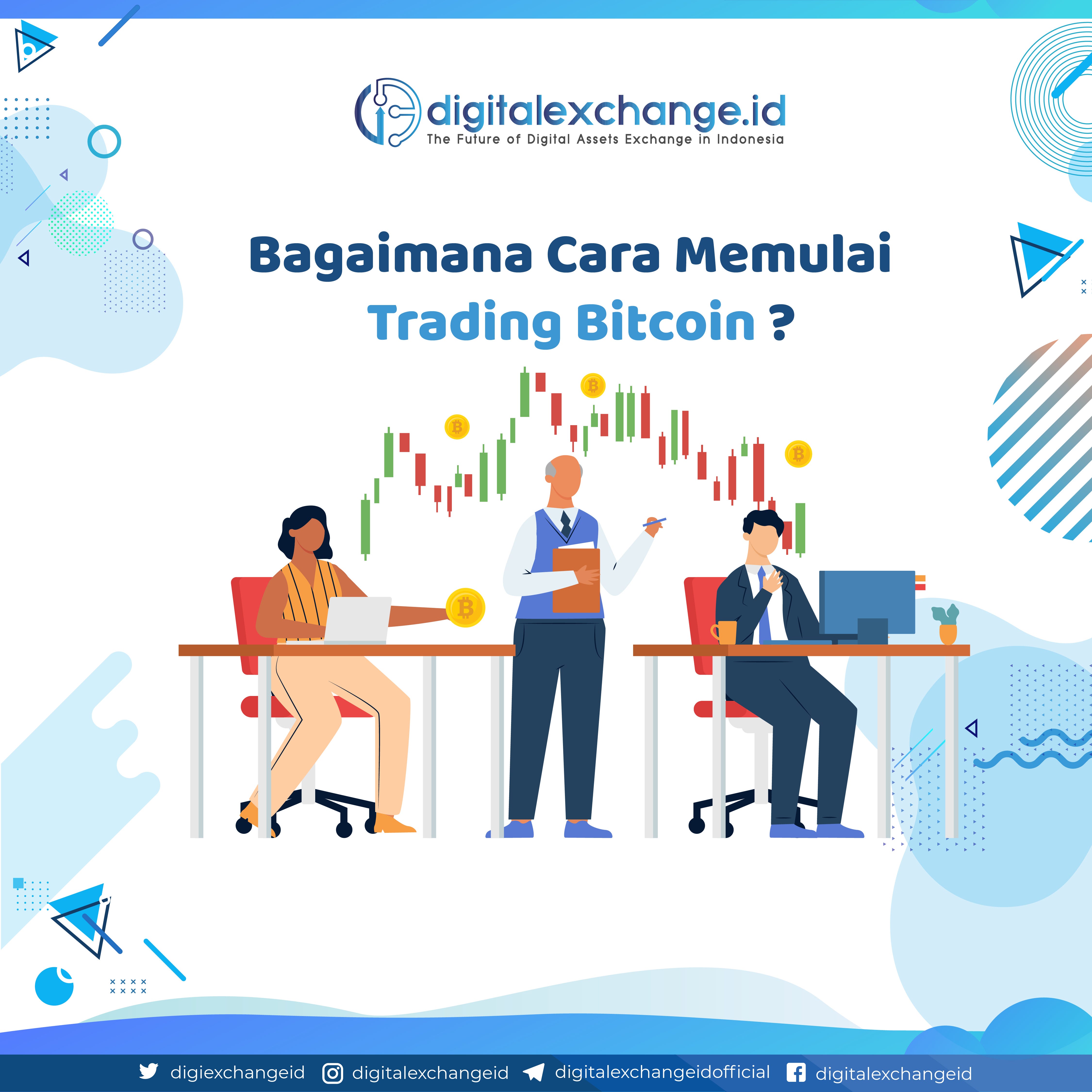 digitalexchange.id
The Future of Digital Assets Exchange in Indonesia

Bagaimana Cara Memulai
Trading Bitcoin ?

digiexchangeid digitalexchangeid digitalexchangeidofficial digitalexchangeid